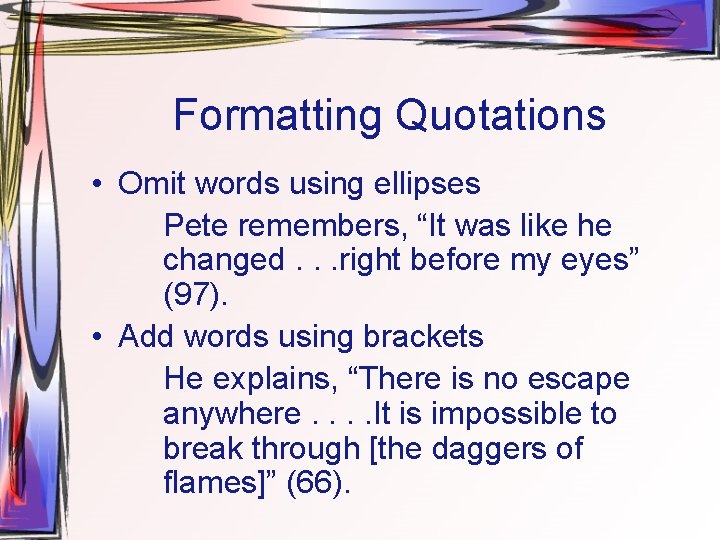 Formatting Quotations

• Omit words using ellipses

Pete remembers, “It was like he changed . . .right before my eyes” (97).

• Add words using brackets

He explains, “There is no escape anywhere . . . .It is impossible to break through [the daggers of flames]” (66).